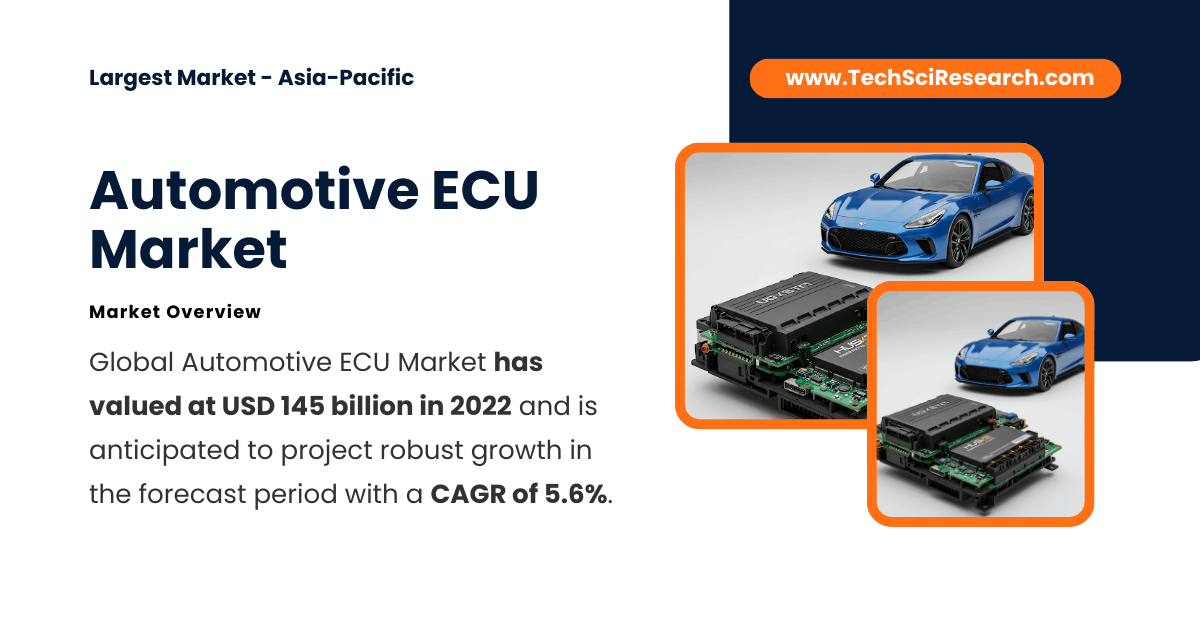 Largest Market - Asia-Pacific

www.TechSciResearch.com

Automotive ECU Market

Market Overview

Global Automotive ECU Market has valued at USD 145 billion in 2022 and is anticipated to project robust growth in the forecast period with a CAGR of 5.6%.